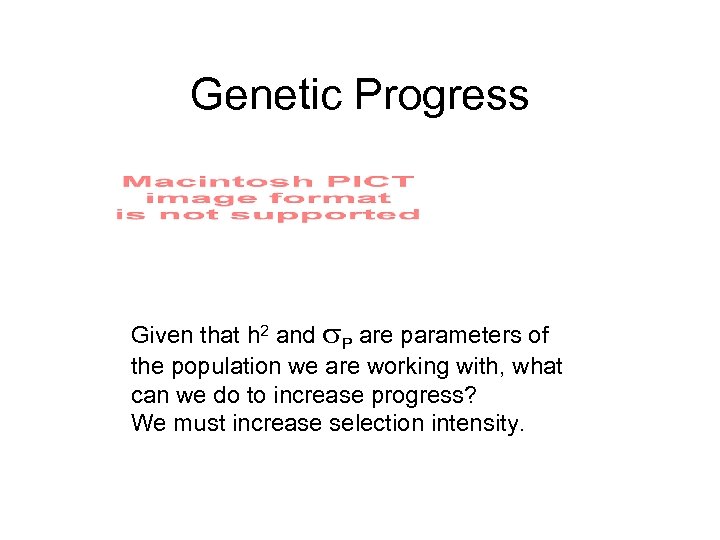 Genetic Progress

Macintosh PICT image format is not supported

Given that $h^2$ and $\sigma_P$ are parameters of the population we are working with, what can we do to increase progress?
We must increase selection intensity.